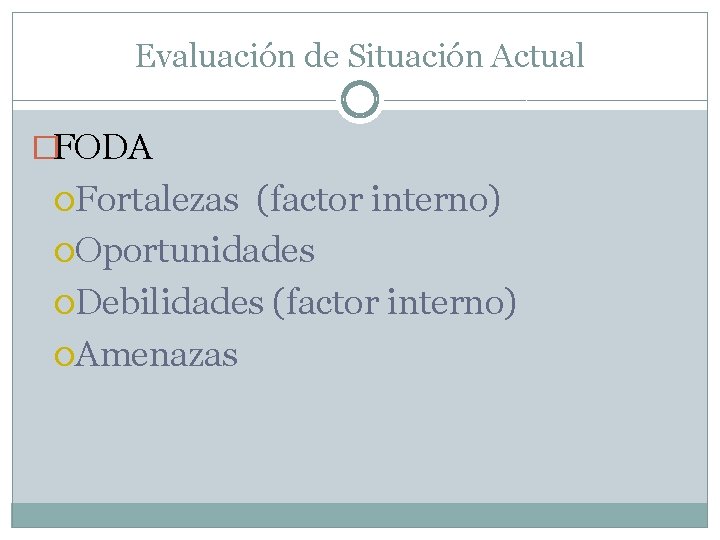 Evaluación de Situación Actual

FODA

Fortalezas (factor interno)

Oportunidades

Debilidades (factor interno)

Amenazas